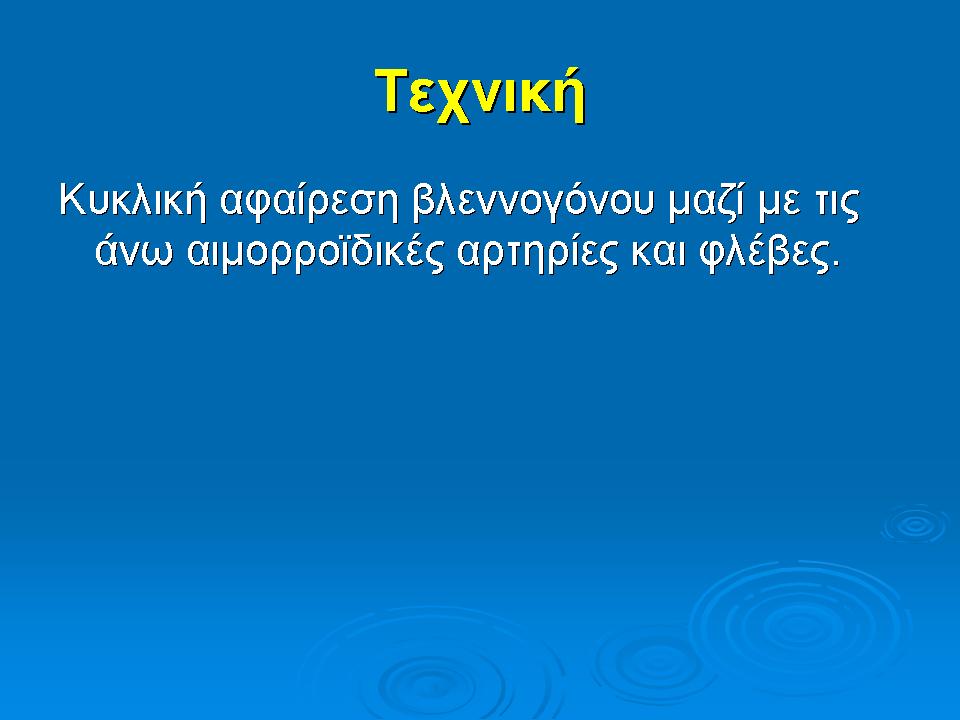 Τεχνική

Κυκλική αφαίρεση βλεννογόνου μαζί με τις άνω αιμορροϊδικές αρτηρίες και φλέβες.